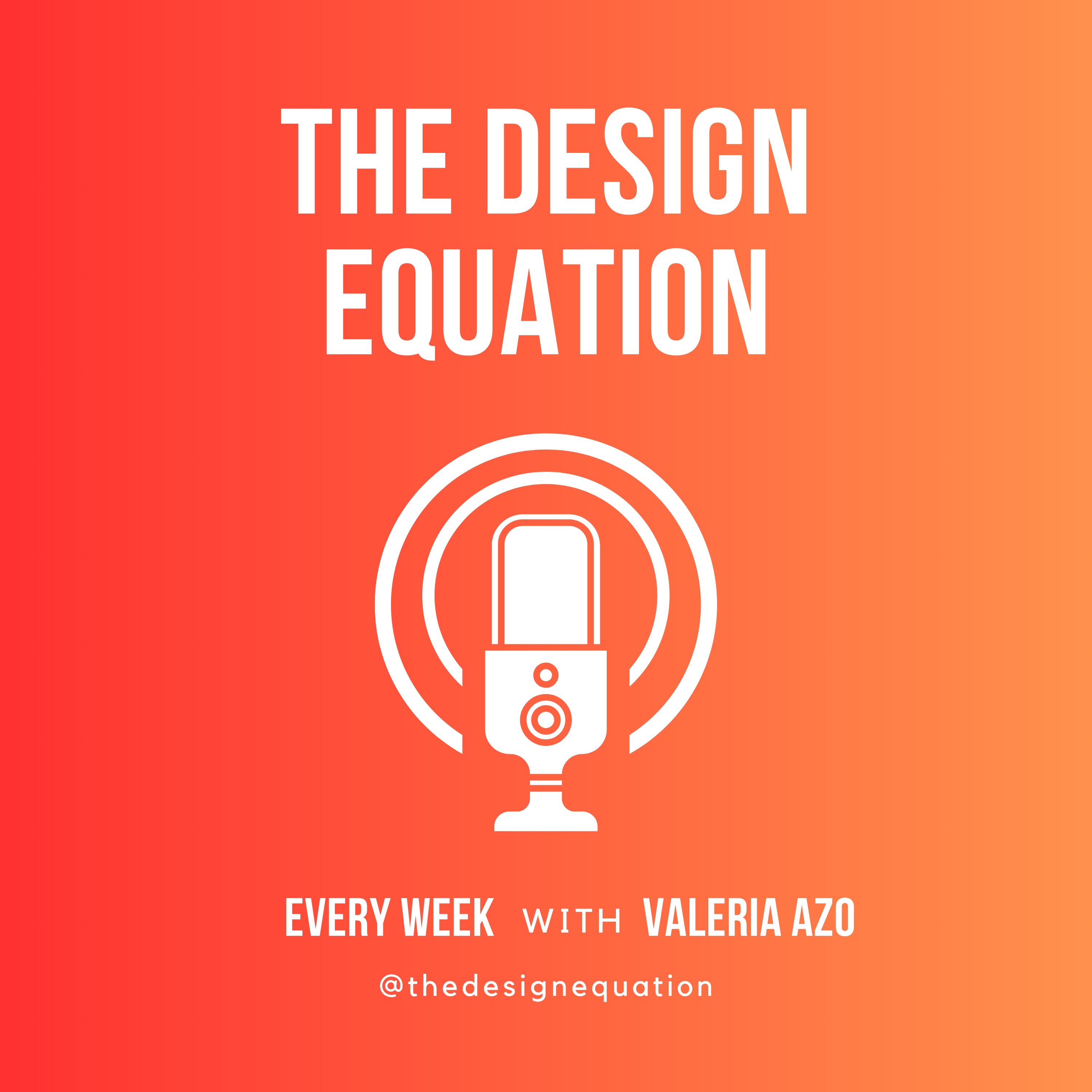 THE DESIGN EQUATION

EVERY WEEK WITH VALERIA AZO

@thedesignequation